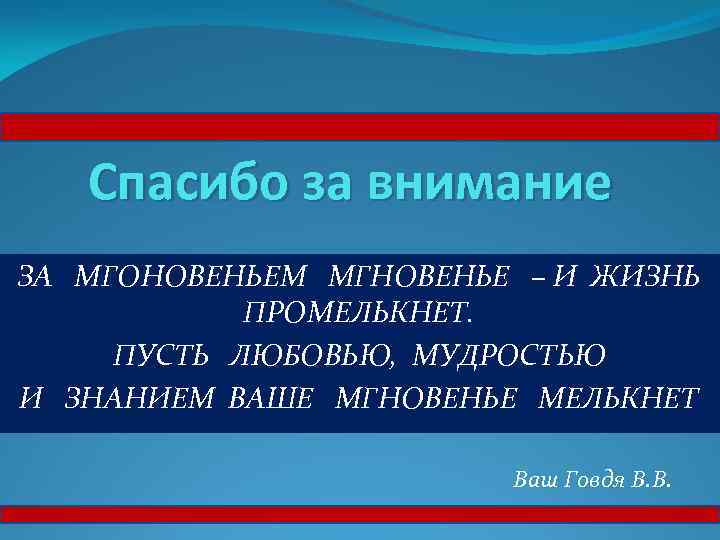 Спасибо за внимание

ЗА МГОНОВЕНЬЕМ МГНОВЕНЬЕ – И ЖИЗНЬ ПРОМЕЛЬКНЕТ.
ПУСТЬ ЛЮБОВЬЮ, МУДРОСТЬЮ
И ЗНАНИЕМ ВАШЕ МГНОВЕНЬЕ МЕЛЬКНЕТ

Ваш Говдя В.В.